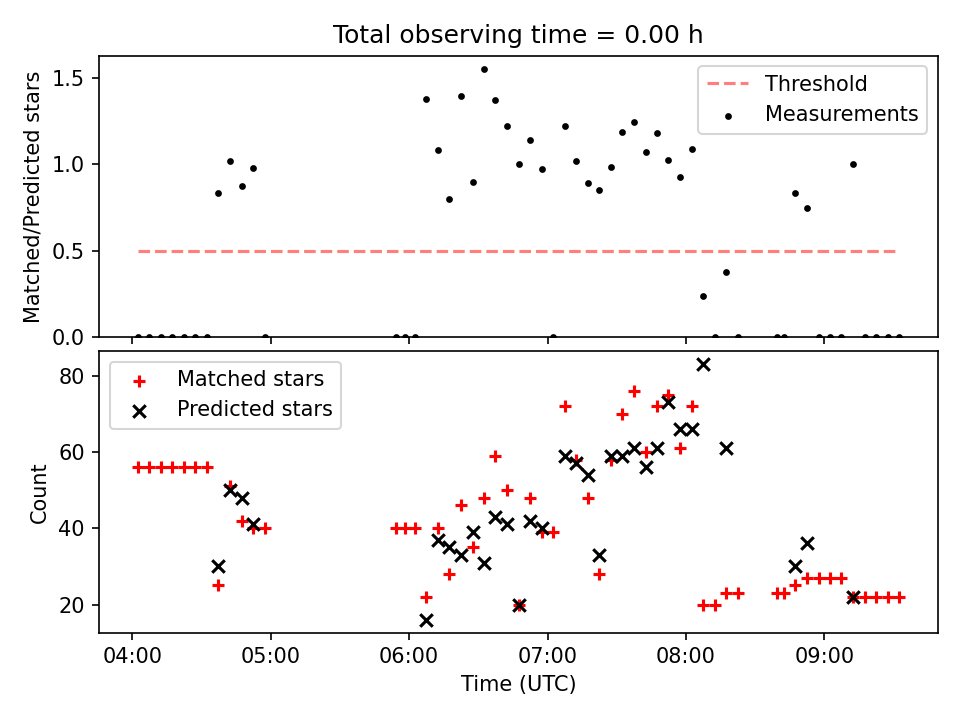 Total observing time = 0.00 h

Matched/Predicted stars

1.5
1.0
0.5
0.0

Threshold
Measurements

Count

80
60
40
20

Matched stars
Predicted stars

04:00
05:00
06:00
07:00
08:00
09:00

Time (UTC)